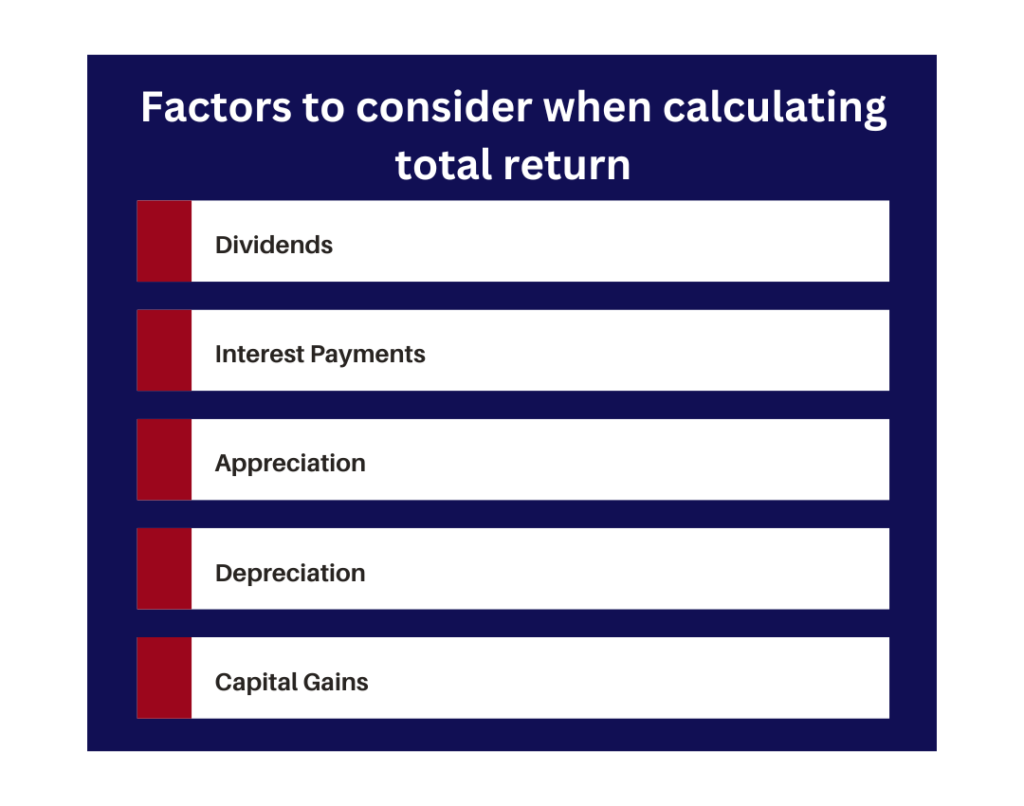 Factors to consider when calculating total return

Dividends

Interest Payments

Appreciation

Depreciation

Capital Gains